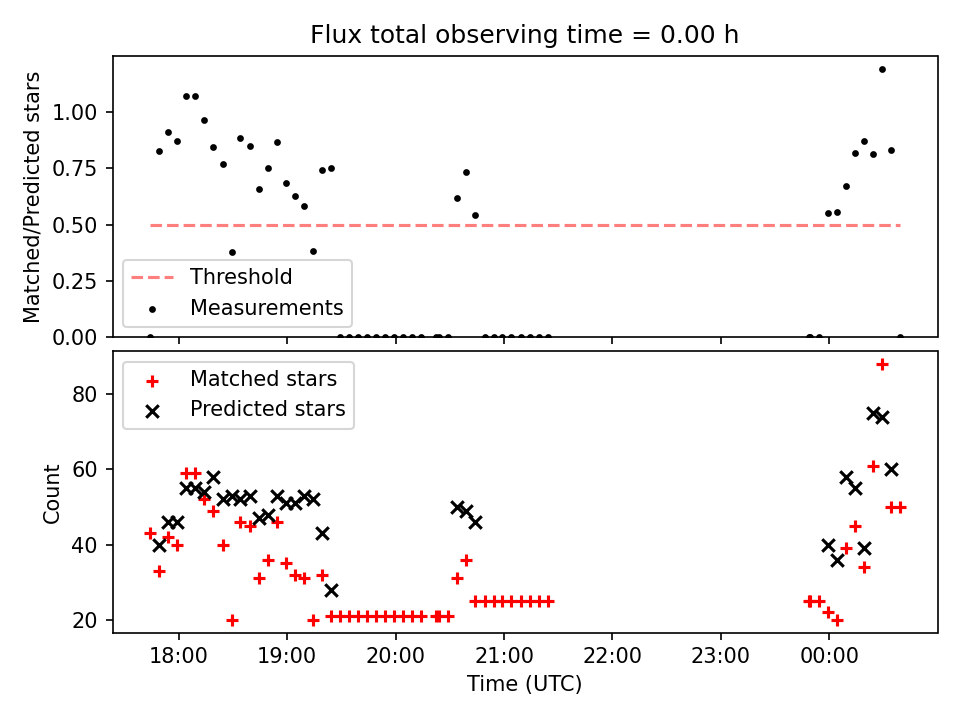 Flux total observing time = 0.00 h

Matched/Predicted stars

1.00
0.75
0.50
0.25
0.00

Threshold
Measurements

Matched stars
Predicted stars

Count

80
60
40
20

18:00
19:00
20:00
21:00
22:00
23:00
00:00

Time (UTC)